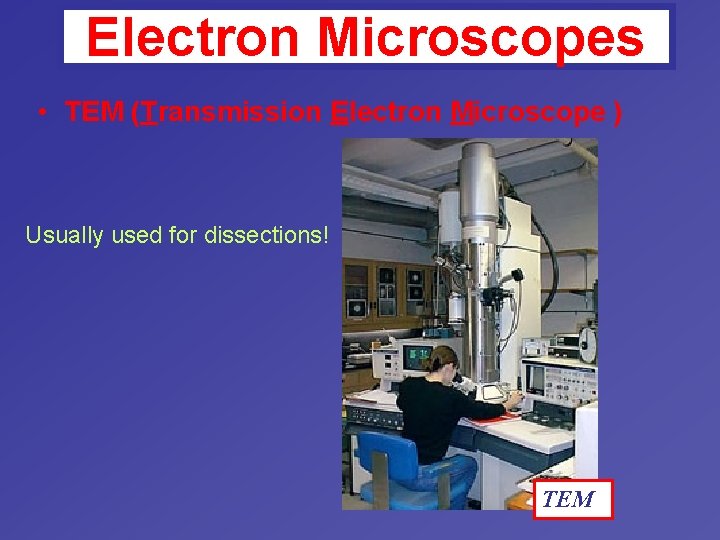 Electron Microscopes

• TEM (Transmission Electron Microscope )

Usually used for dissections!

TEM